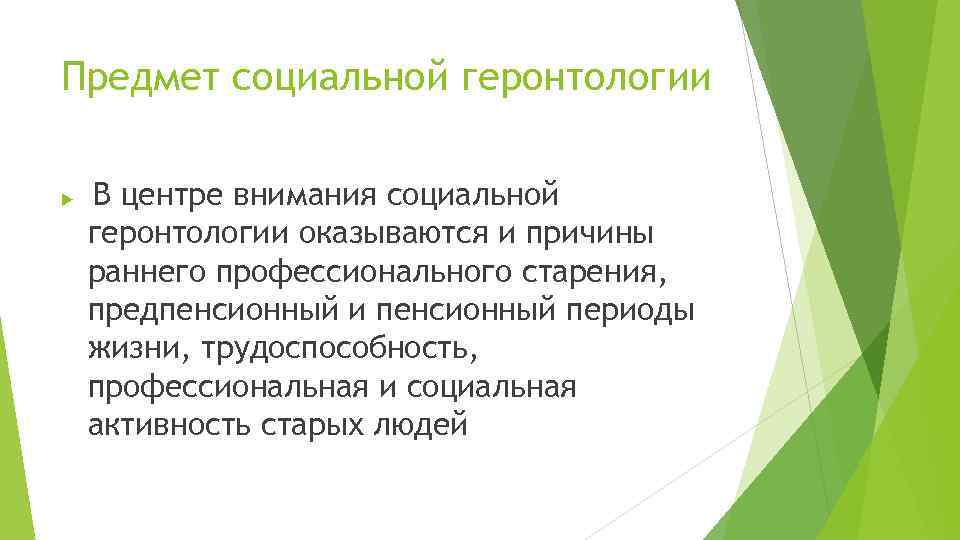 Предмет социальной геронтологии

В центре внимания социальной геронтологии оказываются и причины раннего профессионального старения, предпенсионный и пенсионный периоды жизни, трудоспособность, профессиональная и социальная активность старых людей